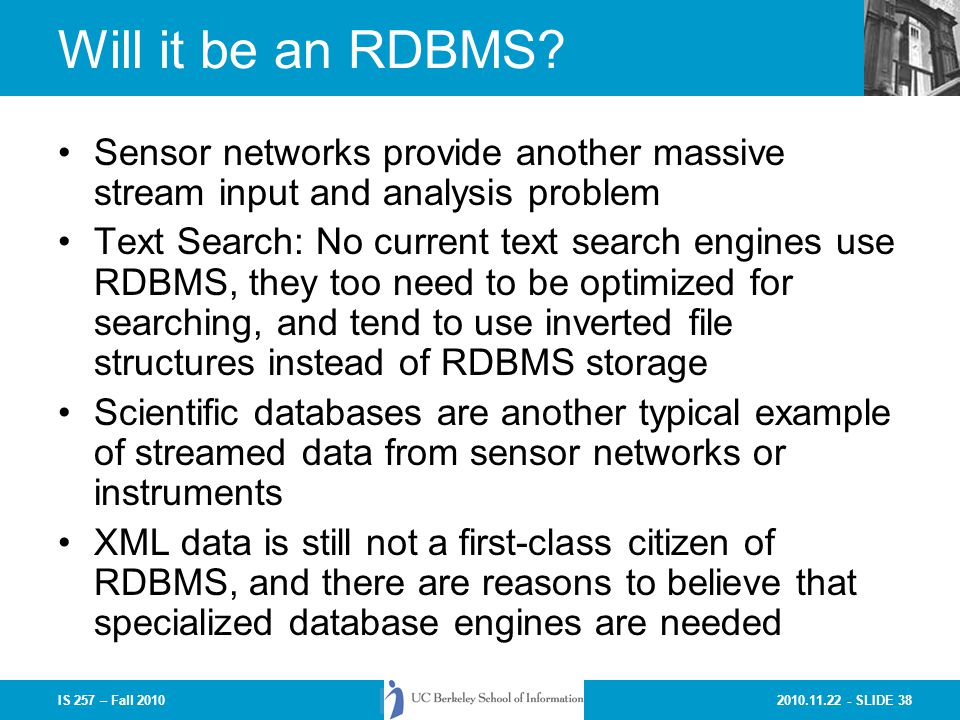 Will it be an RDBMS?

• Sensor networks provide another massive stream input and analysis problem
• Text Search: No current text search engines use RDBMS, they too need to be optimized for searching, and tend to use inverted file structures instead of RDBMS storage
• Scientific databases are another typical example of streamed data from sensor networks or instruments
• XML data is still not a first-class citizen of RDBMS, and there are reasons to believe that specialized database engines are needed

IS 257 – Fall 2010

UC Berkeley School of Information

2010.11.22 - SLIDE 38